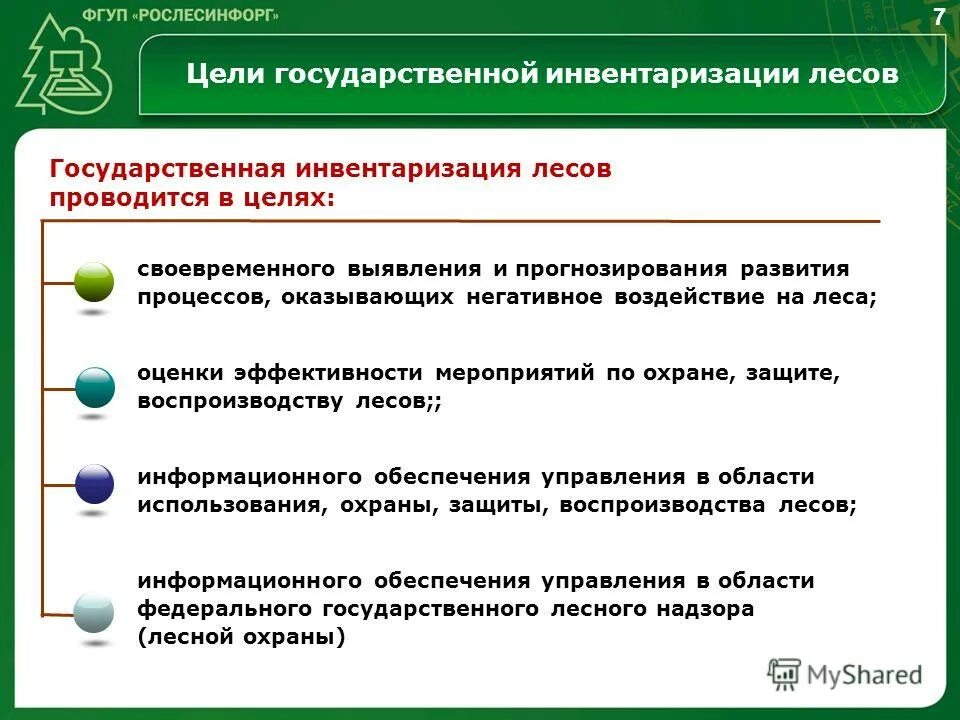 ФГУП «РОСЛЕСИНФОРГ»

7

Цели государственной инвентаризации лесов

Государственная инвентаризация лесов проводится в целях:

своевременного выявления и прогнозирования развития процессов, оказывающих негативное воздействие на леса;

оценки эффективности мероприятий по охране, защите, воспроизводству лесов;;

информационного обеспечения управления в области использования, охраны, защиты, воспроизводства лесов;

информационного обеспечения управления в области федерального государственного лесного надзора (лесной охраны)

MyShared